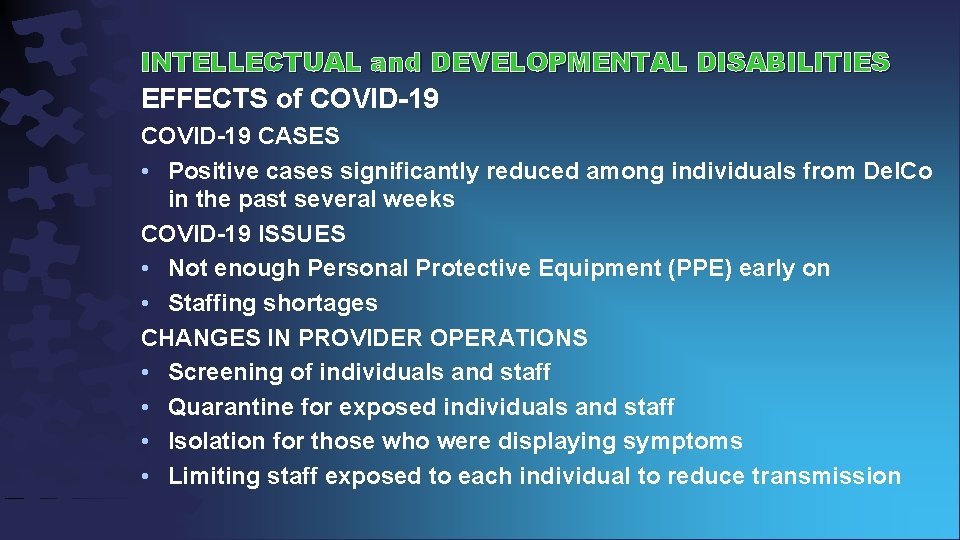 INTELLECTUAL and DEVELOPMENTAL DISABILITIES
EFFECTS of COVID-19

COVID-19 CASES
• Positive cases significantly reduced among individuals from DelCo in the past several weeks

COVID-19 ISSUES
• Not enough Personal Protective Equipment (PPE) early on
• Staffing shortages

CHANGES IN PROVIDER OPERATIONS
• Screening of individuals and staff
• Quarantine for exposed individuals and staff
• Isolation for those who were displaying symptoms
• Limiting staff exposed to each individual to reduce transmission